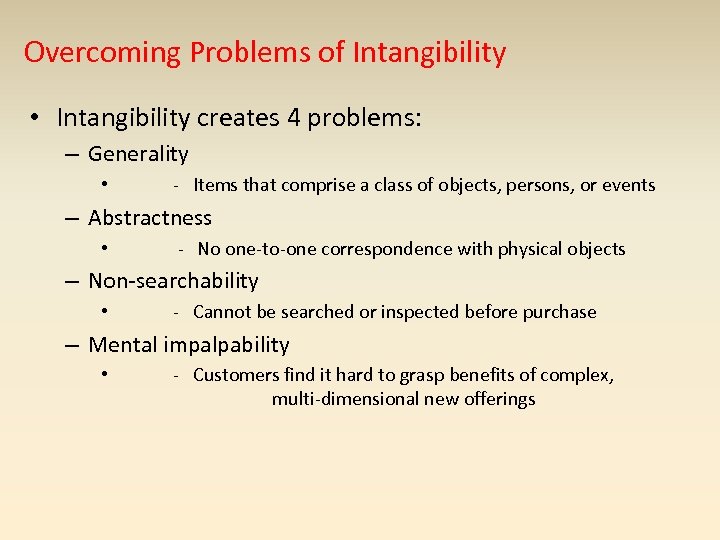 Overcoming Problems of Intangibility

• Intangibility creates 4 problems:
  – Generality
    • - Items that comprise a class of objects, persons, or events
  – Abstractness
    • - No one-to-one correspondence with physical objects
  – Non-searchability
    • - Cannot be searched or inspected before purchase
  – Mental impalpability
    • - Customers find it hard to grasp benefits of complex, multi-dimensional new offerings